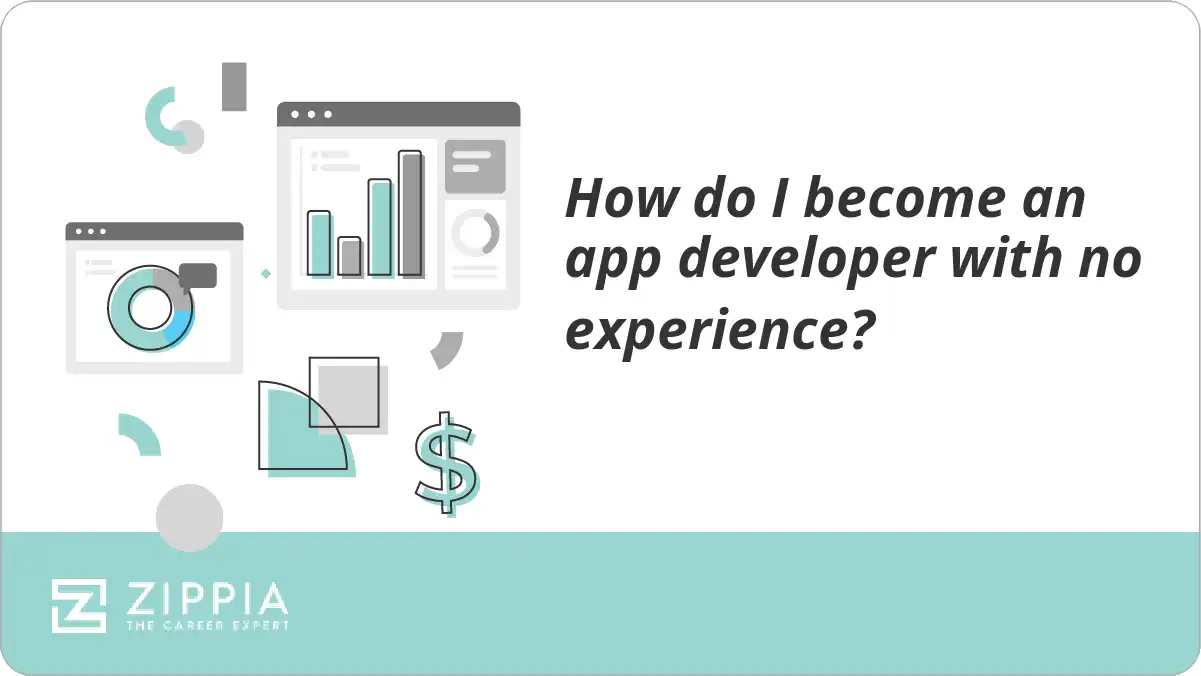 How do I become an app developer with no experience?

$

ZIPPIA
THE CAREER EXPERT